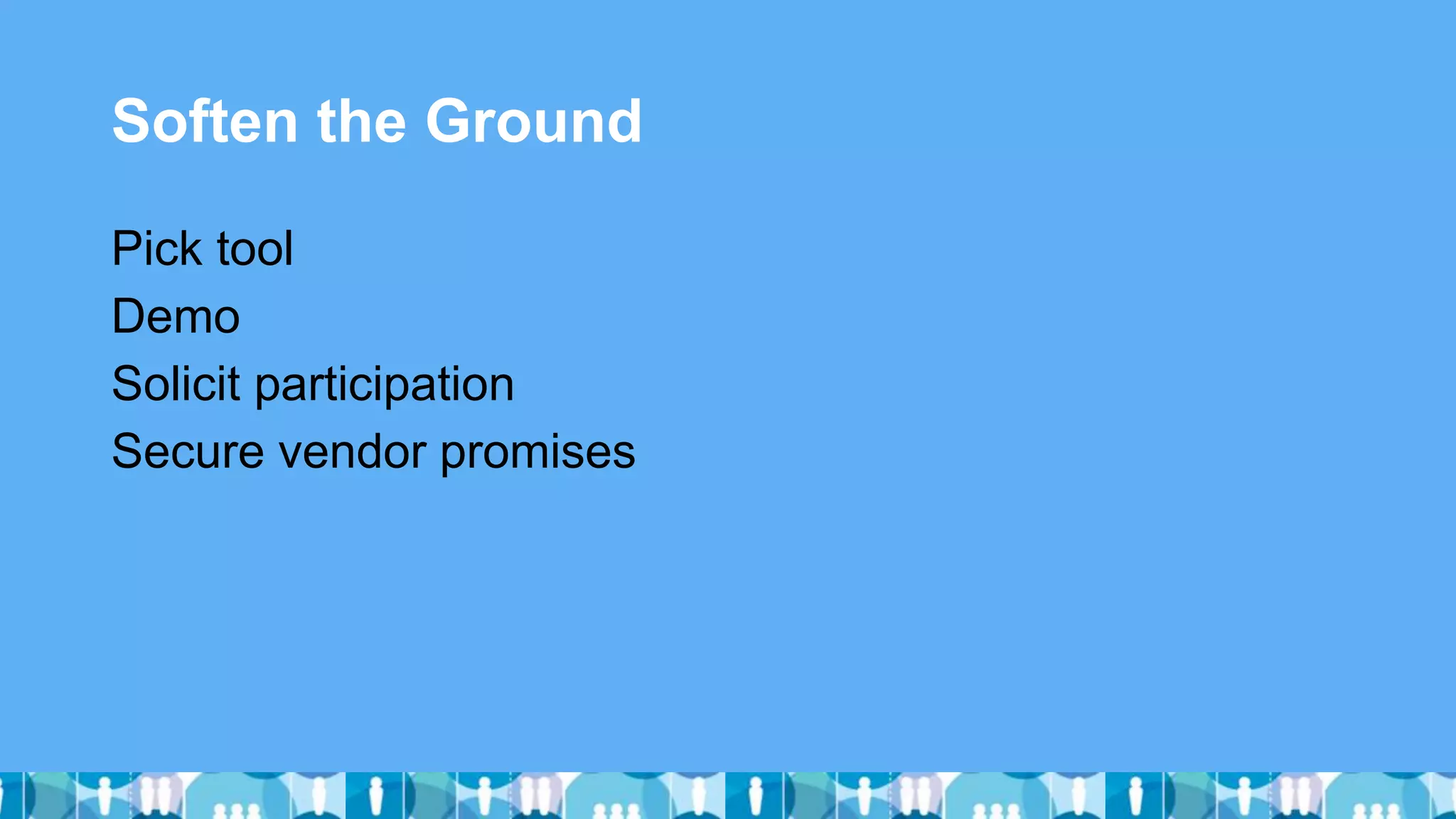 Soften the Ground

Pick tool

Demo

Solicit participation

Secure vendor promises